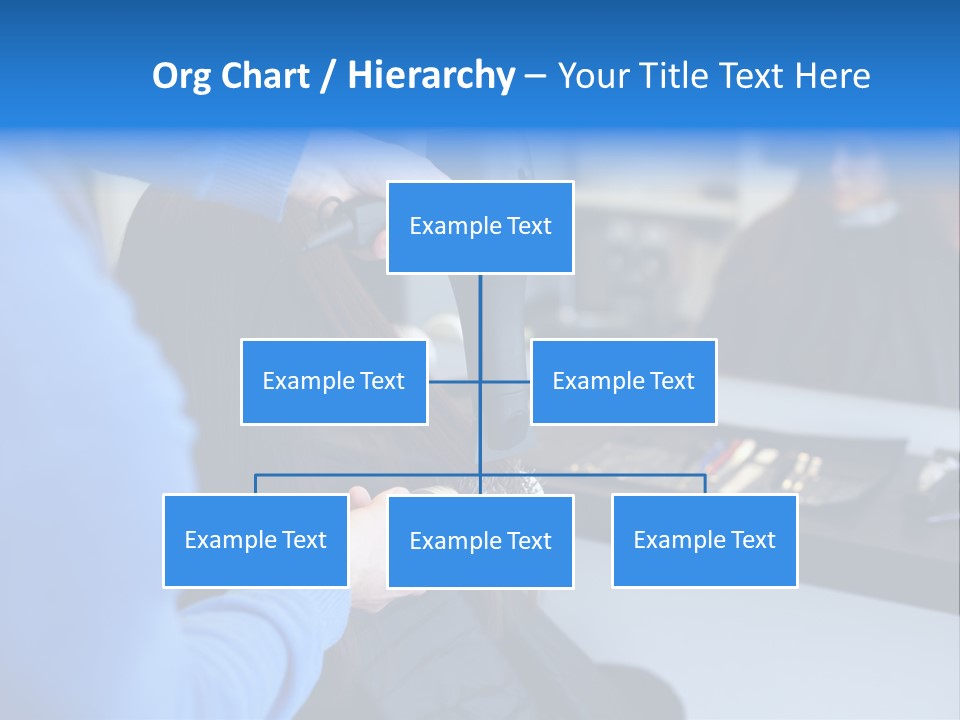 Org Chart / Hierarchy – Your Title Text Here

Example Text

Example Text

Example Text

Example Text

Example Text

Example Text